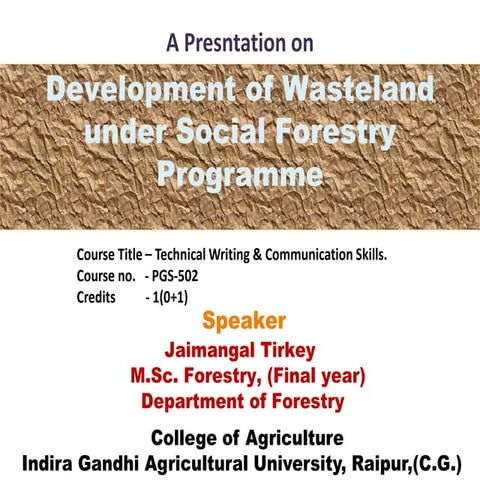 A Presntation on

Development of Wasteland under Social Forestry Programme

Course Title – Technical Writing & Communication Skills.
Course no. - PGS-502
Credits - 1(0+1)

Speaker

Jaimangal Tirkey
M.Sc. Forestry, (Final year)
Department of Forestry

College of Agriculture
Indira Gandhi Agricultural University, Raipur,(C.G.)